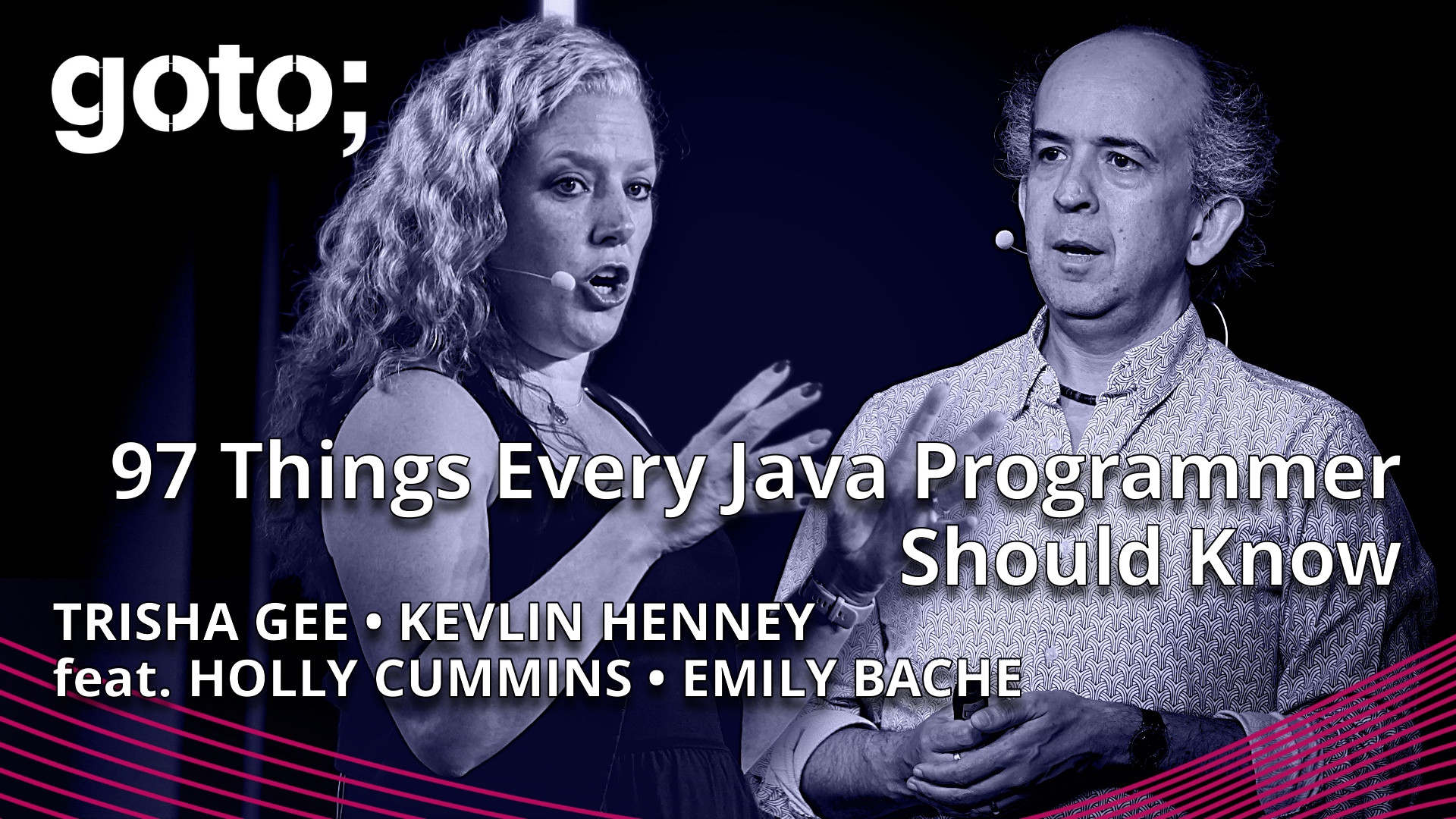 goto;

97 Things Every Java Programmer Should Know

TRISHA GEE • KEVLIN HENNEY
feat. HOLLY CUMMINS • EMILY BACHE